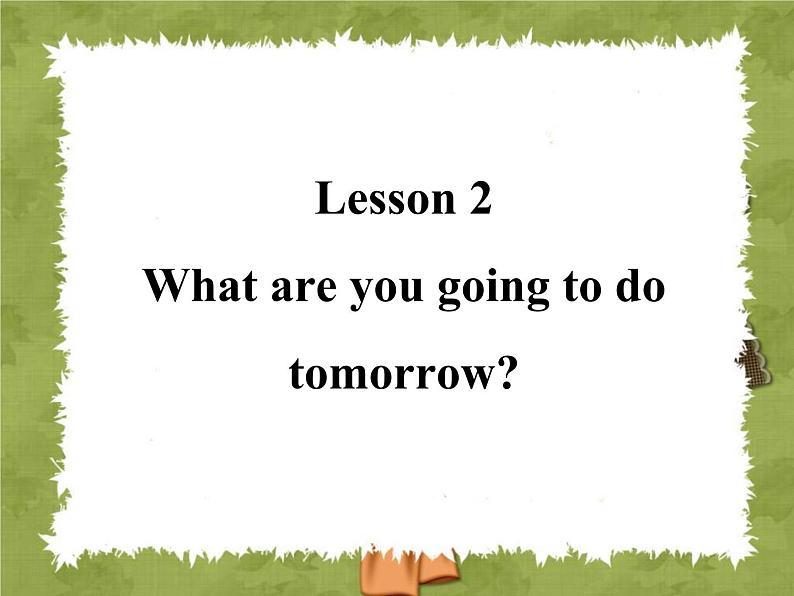 Lesson 2

What are you going to do tomorrow?